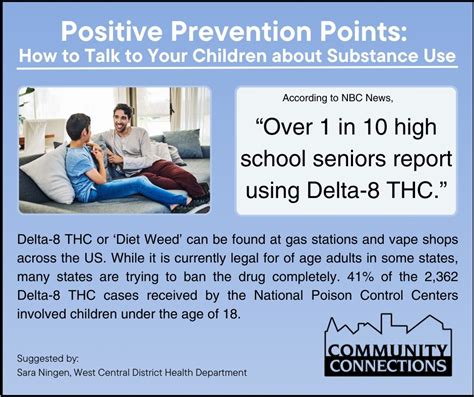 Positive Prevention Points:
How to Talk to Your Children about Substance Use

According to NBC News,

“Over 1 in 10 high school seniors report using Delta-8 THC.”

Delta-8 THC or ‘Diet Weed’ can be found at gas stations and vape shops across the US. While it is currently legal for of age adults in some states, many states are trying to ban the drug completely. 41% of the 2,362 Delta-8 THC cases received by the National Poison Control Centers involved children under the age of 18.

Suggested by:
Sara Ningen, West Central District Health Department

COMMUNITY
CONNECTIONS